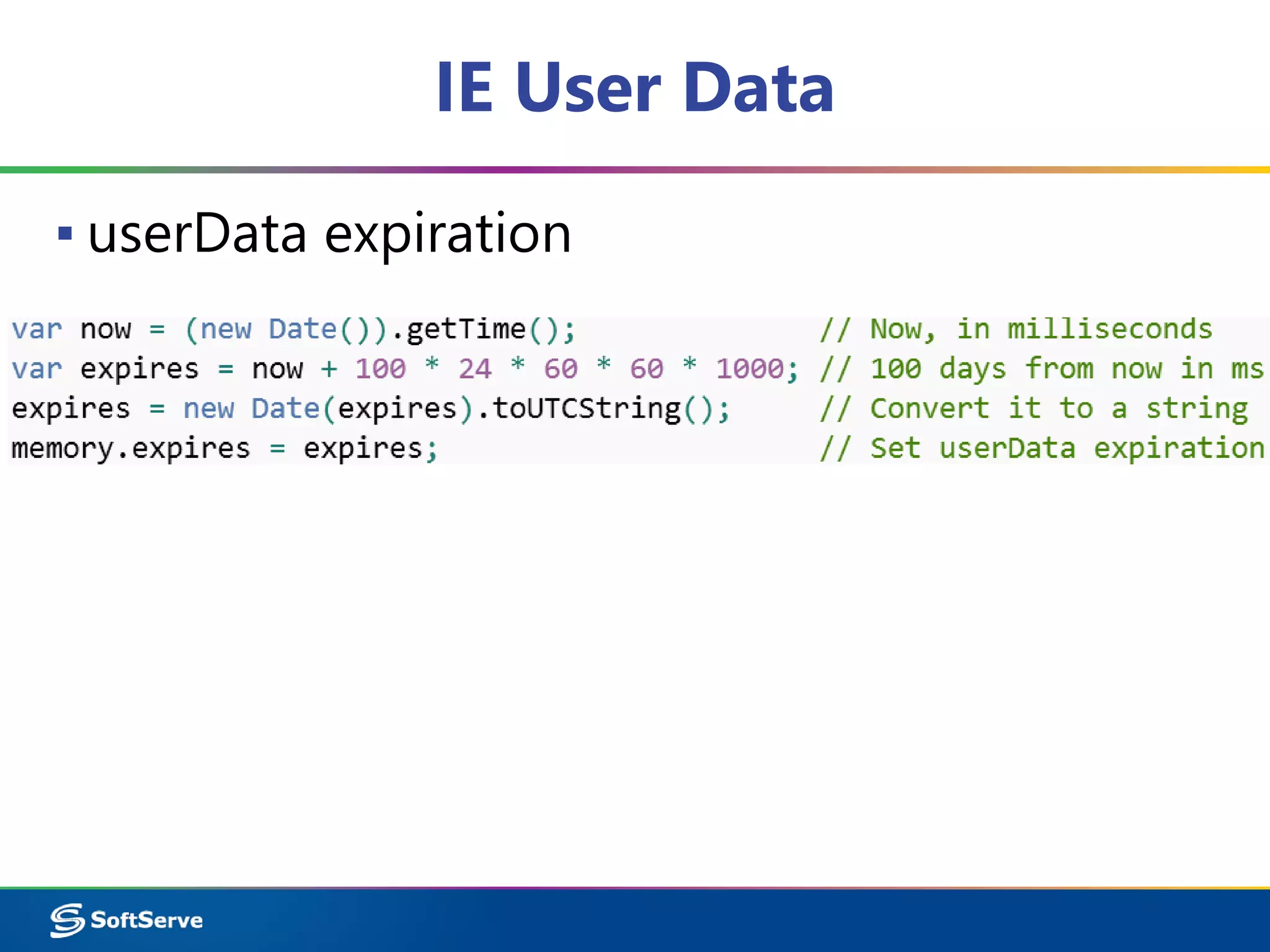 IE User Data

▪ userData expiration

var now = (new Date()).getTime(); // Now, in milliseconds
var expires = now + 100 * 24 * 60 * 60 * 1000; // 100 days from now in ms
expires = new Date(expires).toUTCString(); // Convert it to a string
memory.expires = expires; // Set userData expiration

SoftServe